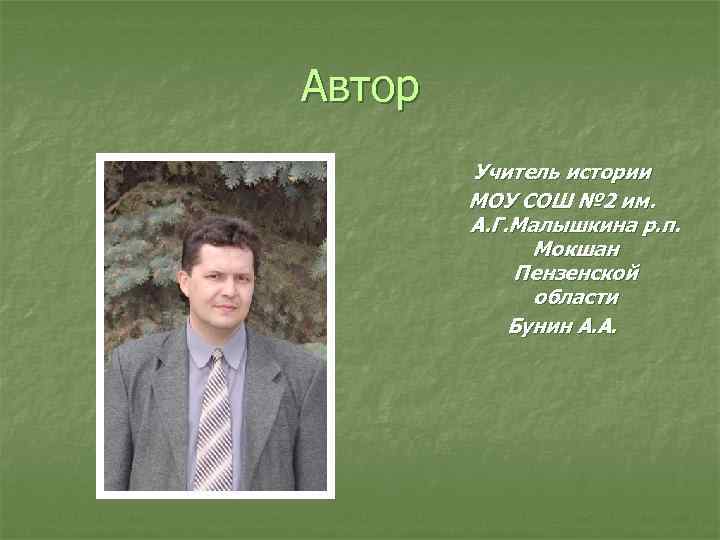 Автор

Учитель истории МОУ СОШ №2 им. А.Г.Малышкина р.п. Мокшан Пензенской области
Бунин А.А.